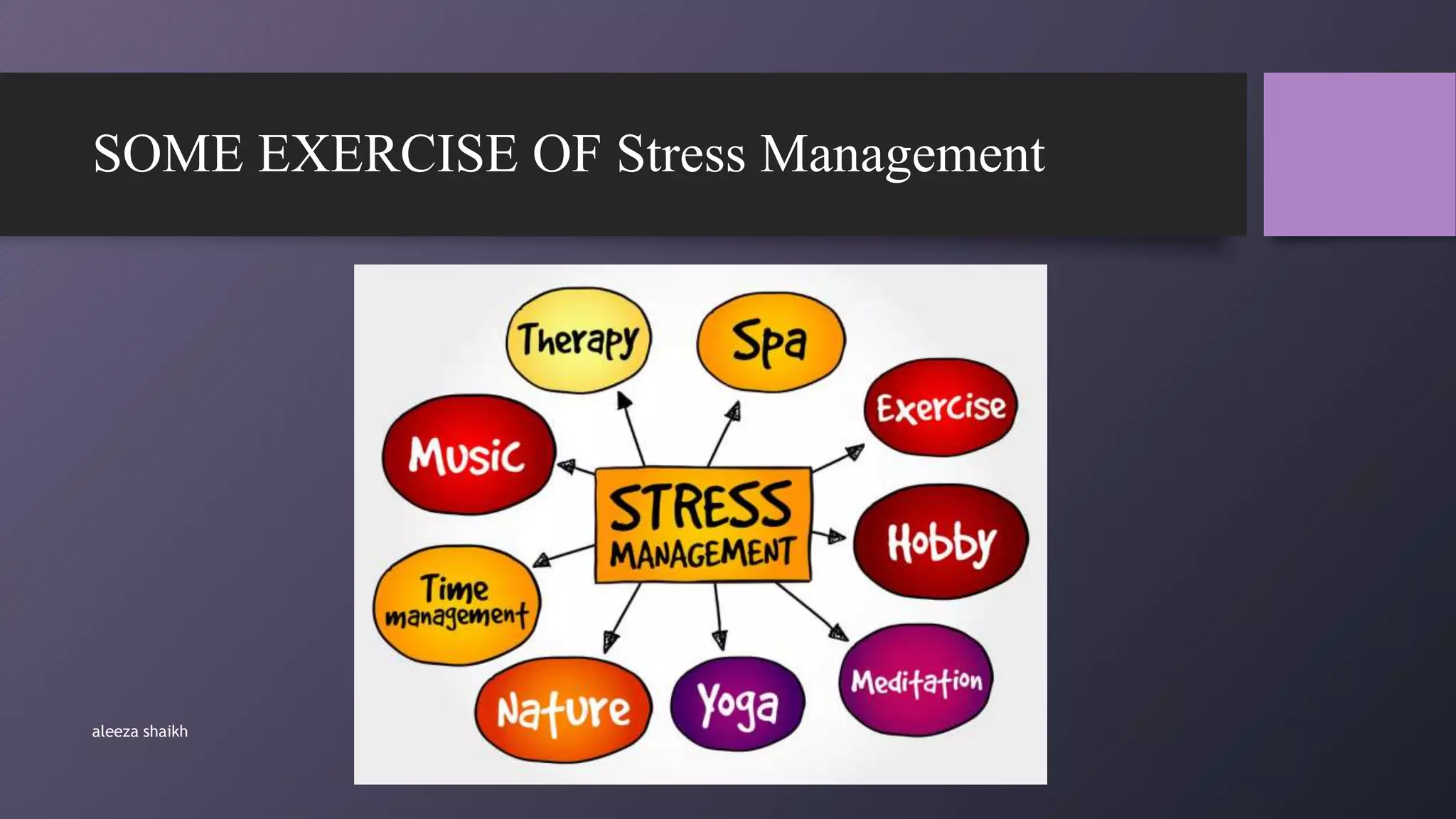 SOME EXERCISE OF Stress Management

Therapy

Spa

Exercise

Music

STRESS MANAGEMENT

Hobby

Time management

Nature

Yoga

Meditation

aleeza shaikh